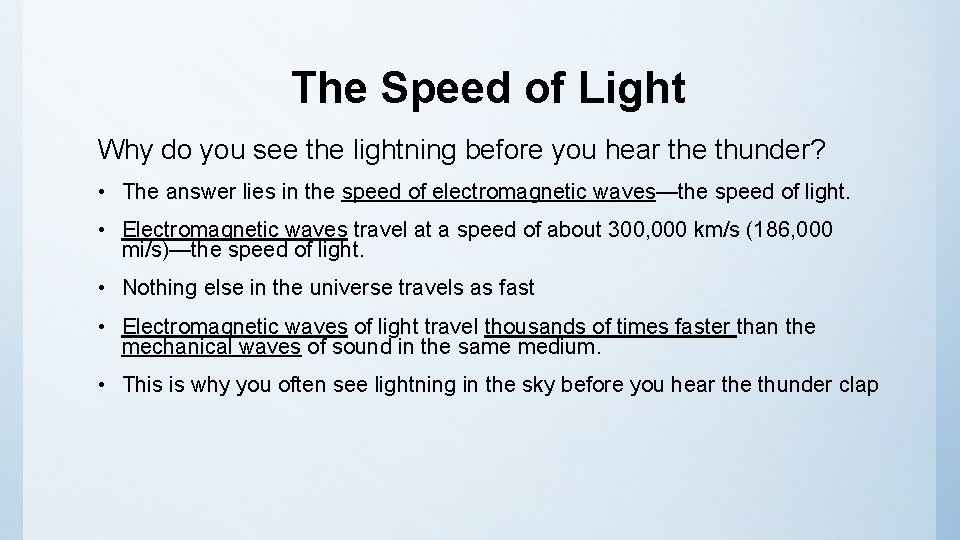 The Speed of Light

Why do you see the lightning before you hear the thunder?

• The answer lies in the speed of electromagnetic waves—the speed of light.

• Electromagnetic waves travel at a speed of about 300,000 km/s (186,000 mi/s)—the speed of light.

• Nothing else in the universe travels as fast

• Electromagnetic waves of light travel thousands of times faster than the mechanical waves of sound in the same medium.

• This is why you often see lightning in the sky before you hear the thunder clap